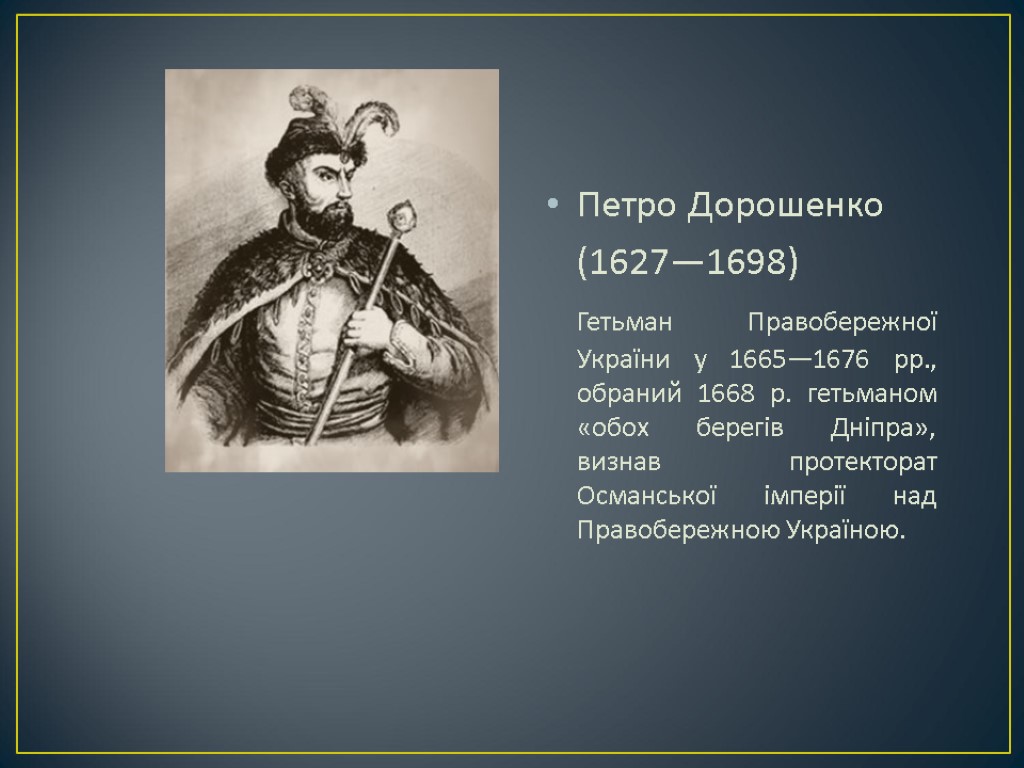 • Петро Дорошенко (1627—1698)

Гетьман Правобережної України у 1665—1676 рр., обраний 1668 р. гетьманом «обох берегів Дніпра», визнав протекторат Османської імперії над Правобережною Україною.